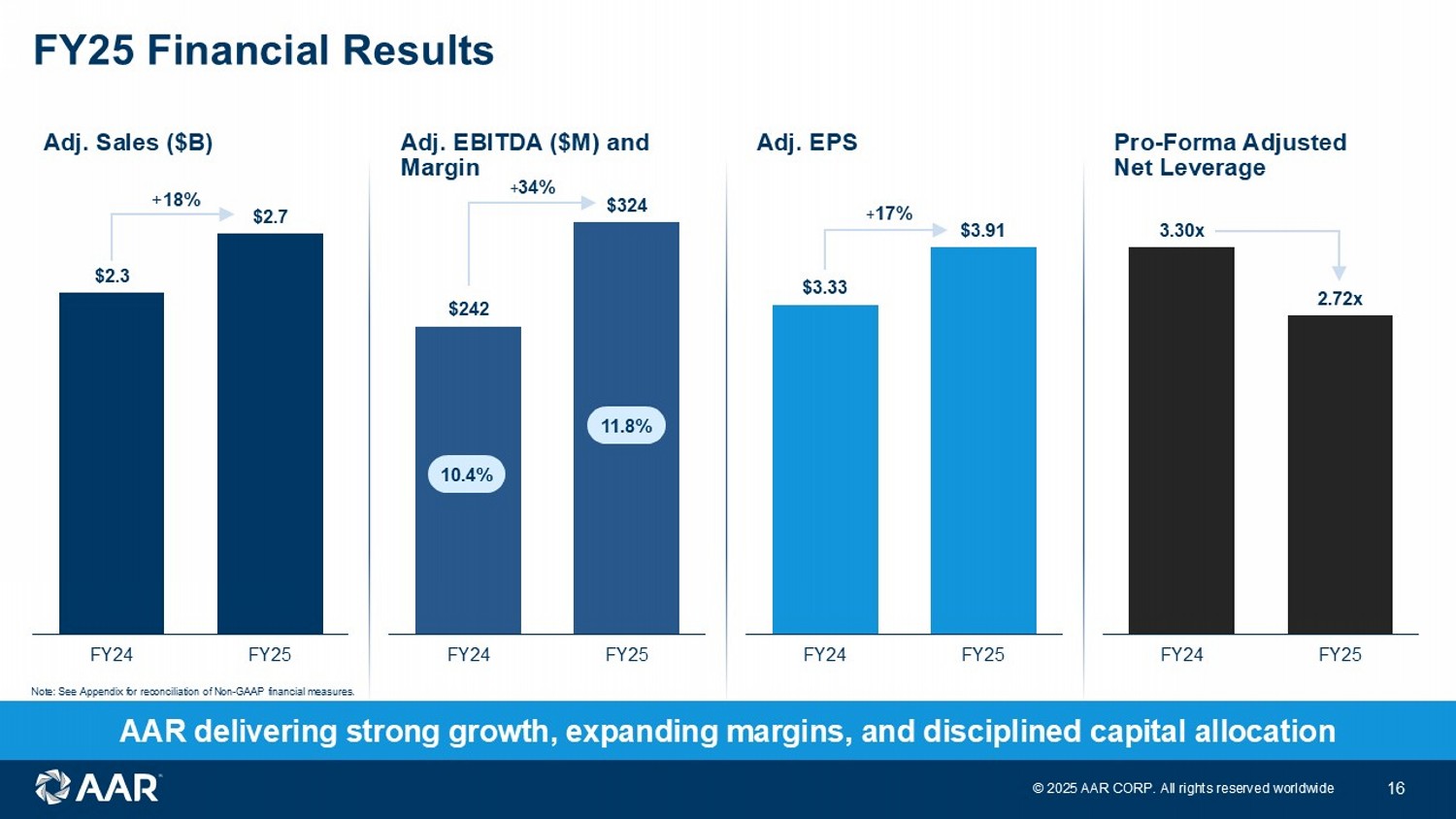 FY25 Financial Results

Adj. Sales ($B)

+18%

$2.3

$2.7

FY24 FY25

Adj. EBITDA ($M) and Margin

+34%

$242

$324

10.4%

11.8%

FY24 FY25

Adj. EPS

+17%

$3.33

$3.91

FY24 FY25

Pro-Forma Adjusted Net Leverage

3.30x

2.72x

FY24 FY25

Note: See Appendix for reconciliation of Non-GAAP financial measures.

AAR delivering strong growth, expanding margins, and disciplined capital allocation

AAR

© 2025 AAR CORP. All rights reserved worldwide 16